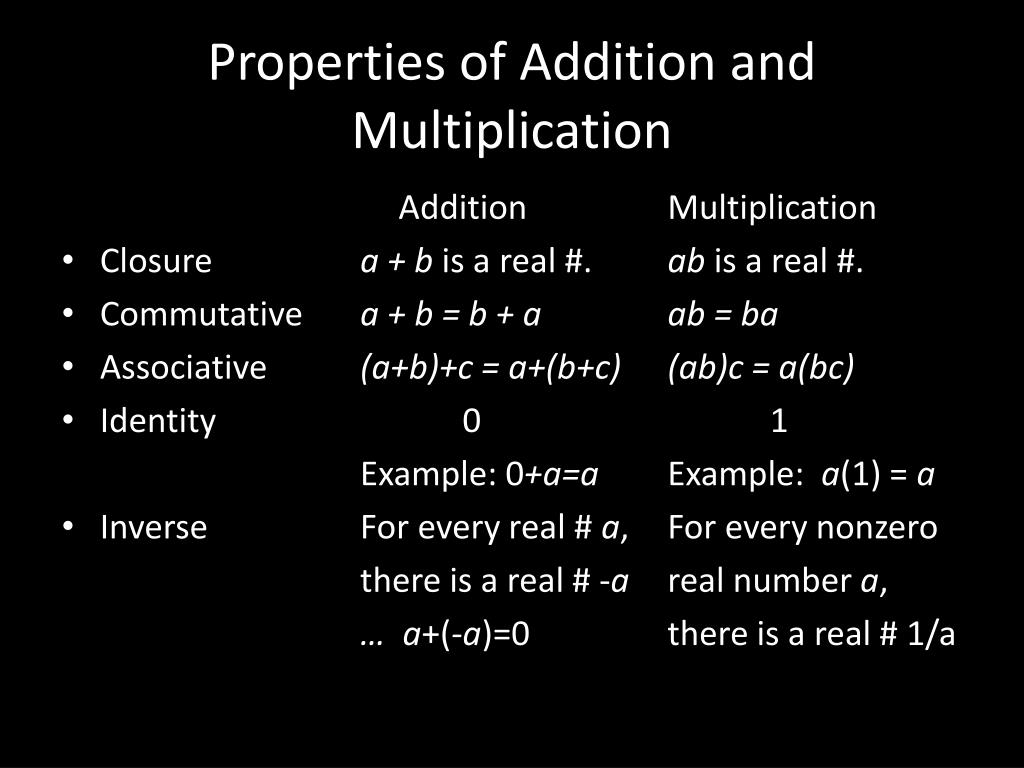 Properties of Addition and Multiplication

|  | Addition | Multiplication |
|---|---|---|
| • Closure | $a + b$ is a real #. | $ab$ is a real #. |
| • Commutative | $a + b = b + a$ | $ab = ba$ |
| • Associative | $(a+b)+c = a+(b+c)$ | $(ab)c = a(bc)$ |
| • Identity | 0 | 1 |
|  | Example: $0+a=a$ | Example: $a(1) = a$ |
| • Inverse | For every real # $a$, | For every nonzero |
|  | there is a real # $-a$ | real number $a$, |
|  | … $a+(-a)=0$ | there is a real # 1/a |